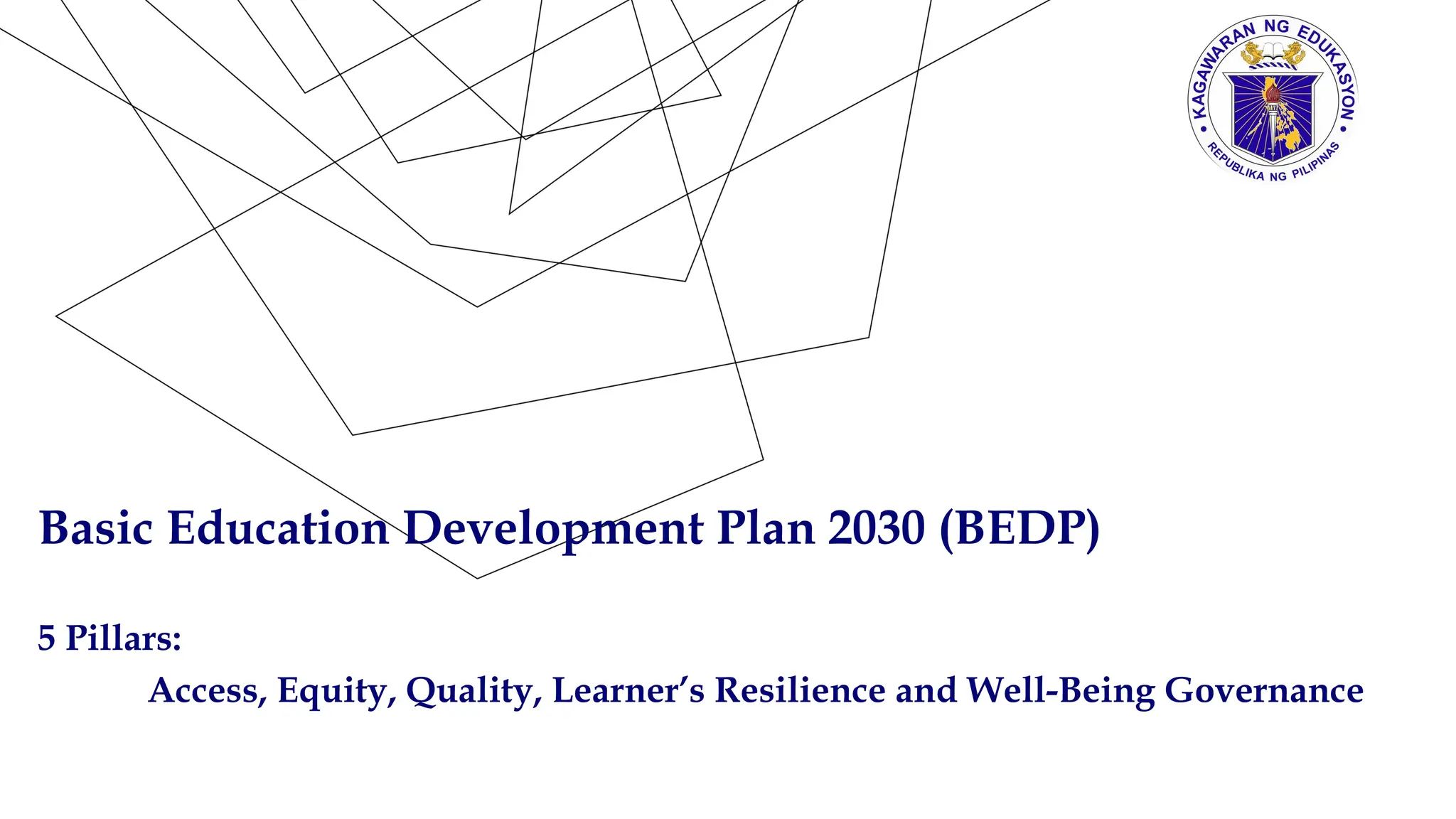 KAGAWARAN NG EDUKASYON
REPUBLIKA NG PILIPINAS

Basic Education Development Plan 2030 (BEDP)

5 Pillars:

Access, Equity, Quality, Learner's Resilience and Well-Being Governance